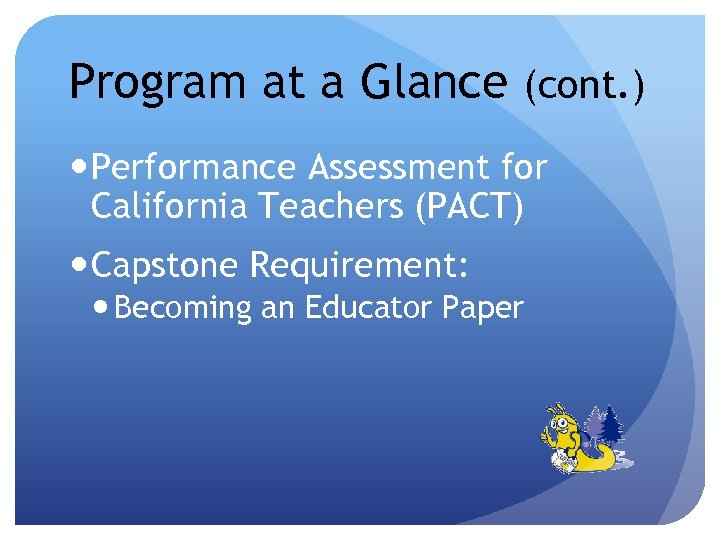 Program at a Glance (cont.)

• Performance Assessment for California Teachers (PACT)

• Capstone Requirement:
  • Becoming an Educator Paper